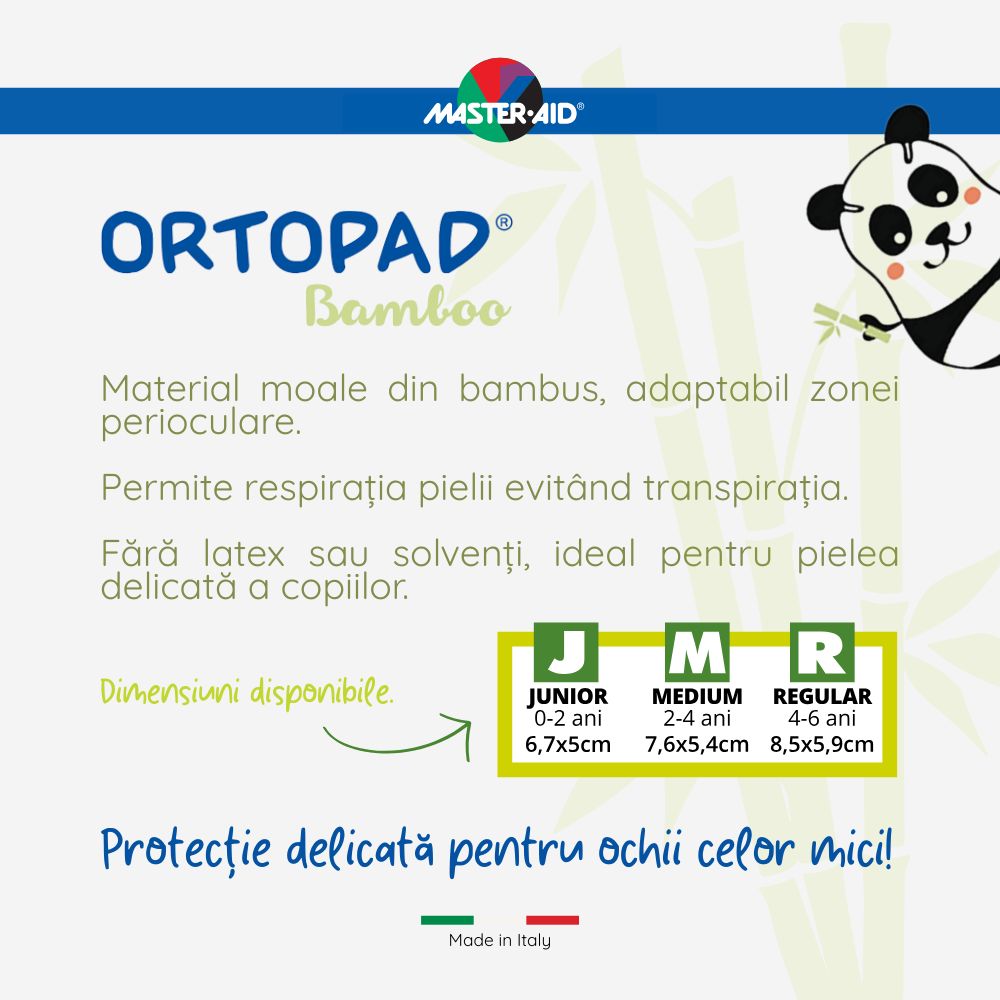 MASTER·AID®

ORTOPAD®
Bamboo

Material moale din bambus, adaptabil zonei perioculare.

Permite respirația pielii evitând transpirația.

Fără latex sau solvenți, ideal pentru pielea delicată a copiilor.

Dimensiuni disponibile.

| J | M | R |
|---|---|---|
| JUNIOR | MEDIUM | REGULAR |
| 0-2 ani | 2-4 ani | 4-6 ani |
| 6,7x5cm | 7,6x5,4cm | 8,5x5,9cm |

Protecție delicată pentru ochii celor mici!

Made in Italy